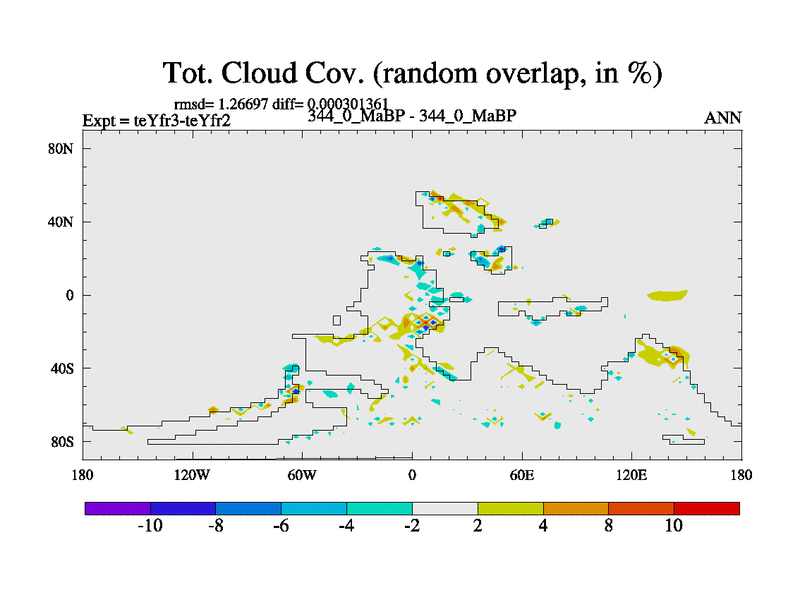 Tot. Cloud Cov. (random overlap, in %)

rmsd= 1.26697 diff= 0.000301361

Expt = teYfr3-teYfr2

344_0_MaBP - 344_0_MaBP

ANN

80N
40N
0
40S
80S

180
120W
60W
0
60E
120E
180

-10
-8
-6
-4
-2
2
4
8
10